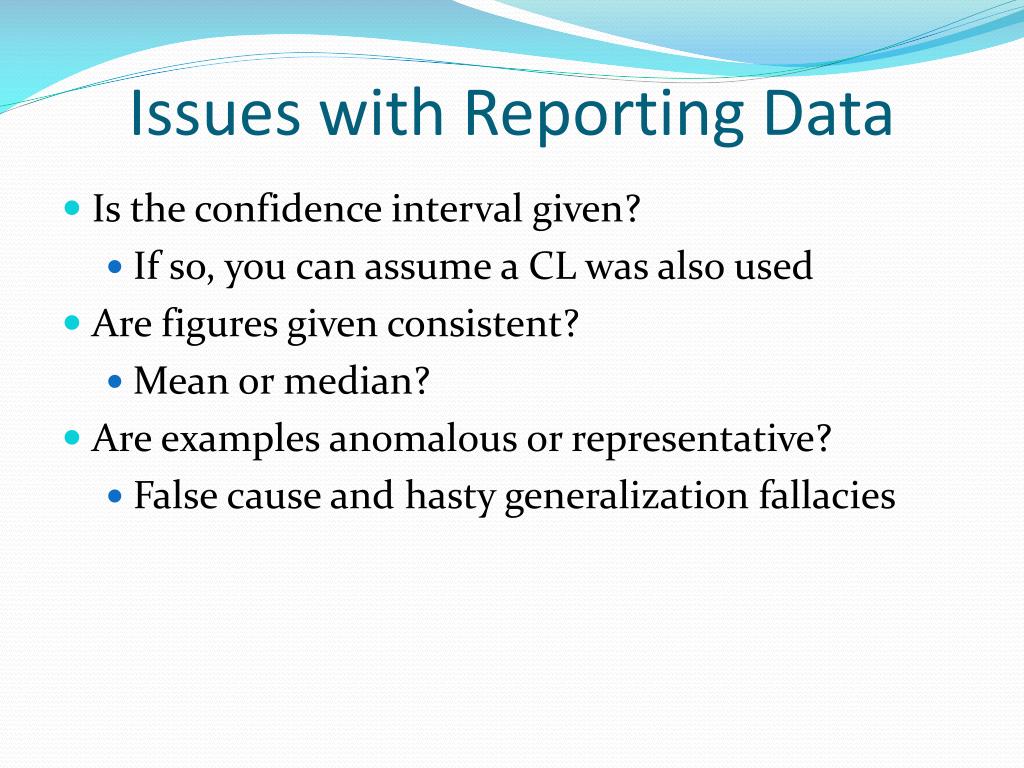 Issues with Reporting Data

- Is the confidence interval given?
  - If so, you can assume a CL was also used
- Are figures given consistent?
  - Mean or median?
- Are examples anomalous or representative?
  - False cause and hasty generalization fallacies